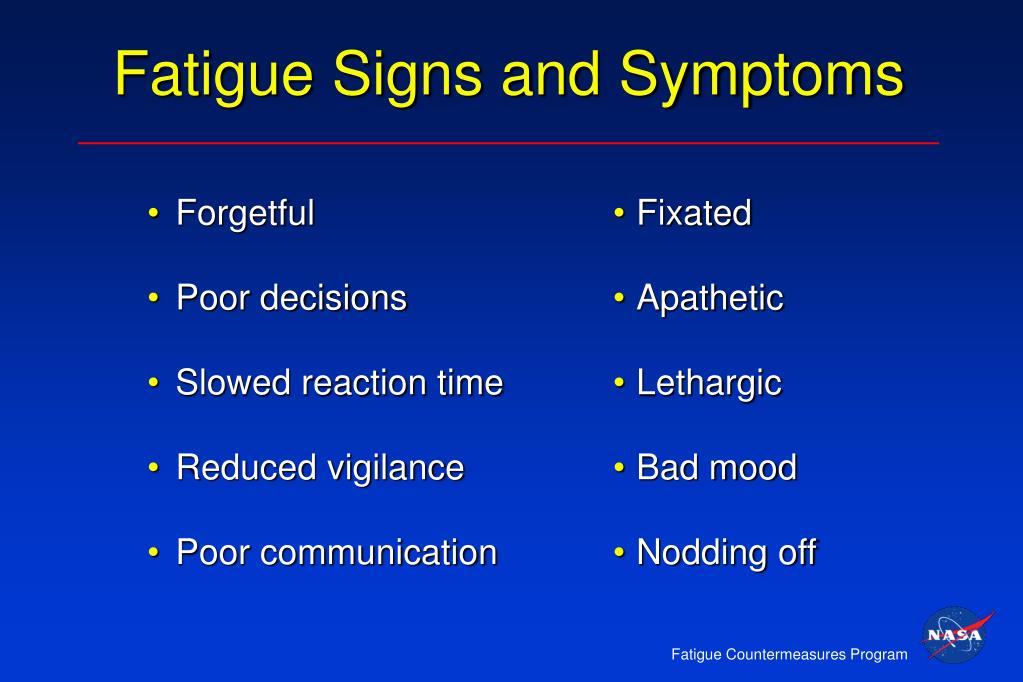 Fatigue Signs and Symptoms

• Forgetful

• Poor decisions

• Slowed reaction time

• Reduced vigilance

• Poor communication

• Fixated

• Apathetic

• Lethargic

• Bad mood

• Nodding off

Fatigue Countermeasures Program

NASA